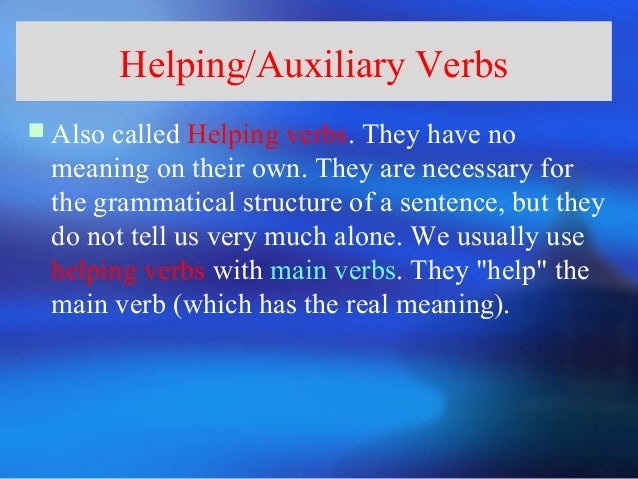 Helping/Auxiliary Verbs

Also called Helping verbs. They have no meaning on their own. They are necessary for the grammatical structure of a sentence, but they do not tell us very much alone. We usually use helping verbs with main verbs. They "help" the main verb (which has the real meaning).